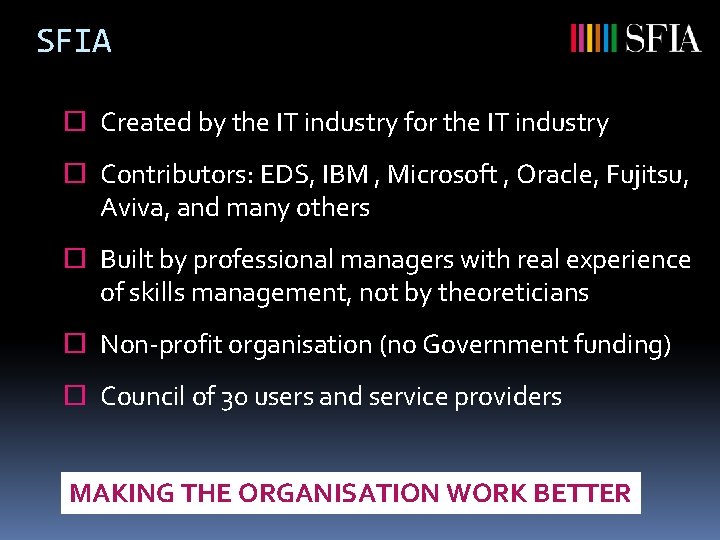 SFIA

SFIA

Created by the IT industry for the IT industry

Contributors: EDS, IBM , Microsoft , Oracle, Fujitsu, Aviva, and many others

Built by professional managers with real experience of skills management, not by theoreticians

Non-profit organisation (no Government funding)

Council of 30 users and service providers

MAKING THE ORGANISATION WORK BETTER